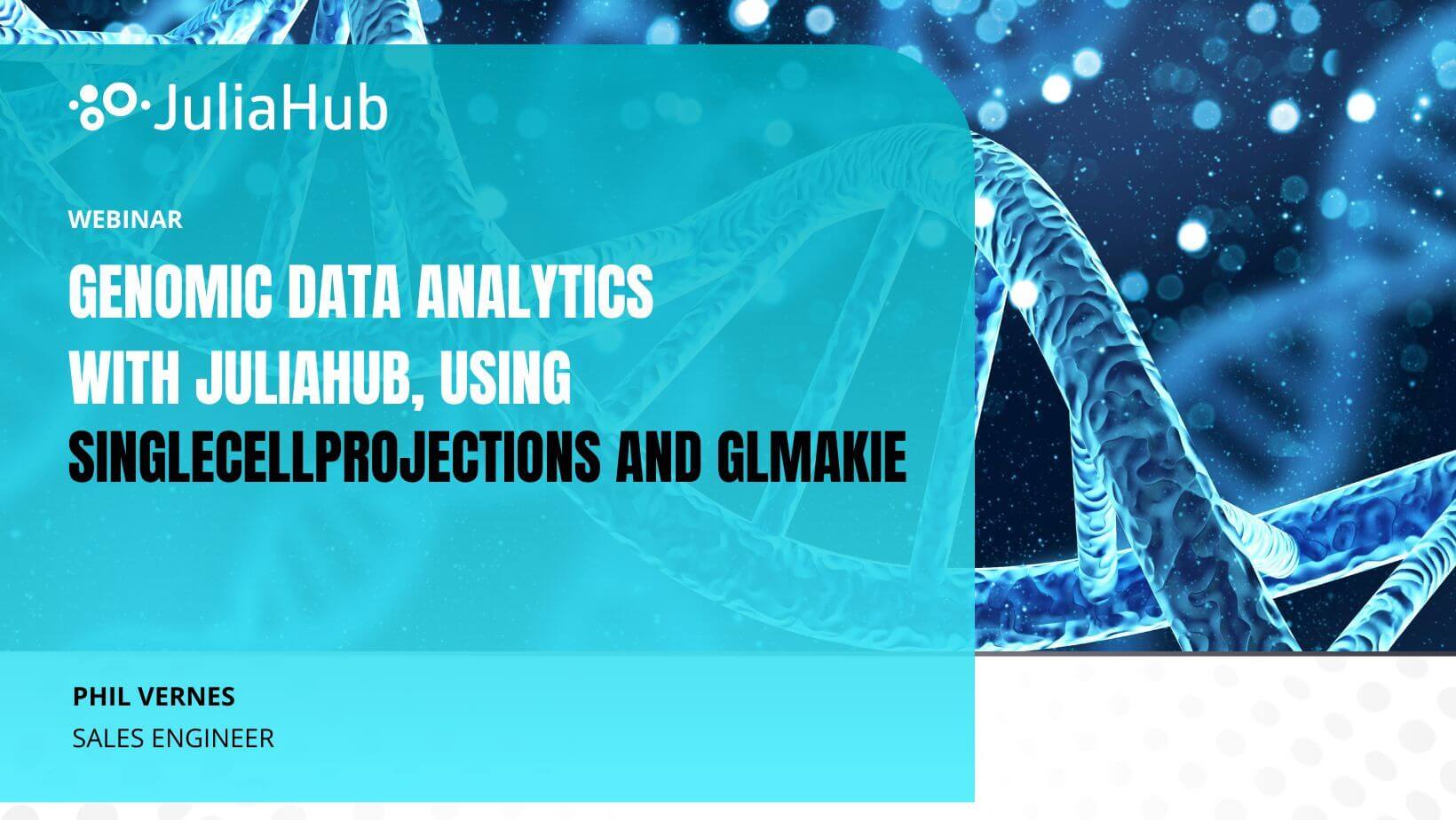 JuliaHub

WEBINAR

GENOMIC DATA ANALYTICS WITH JULIAHUB, USING SINGLECELLPROJECTIONS AND GLMAKIE

PHIL VERNES
SALES ENGINEER